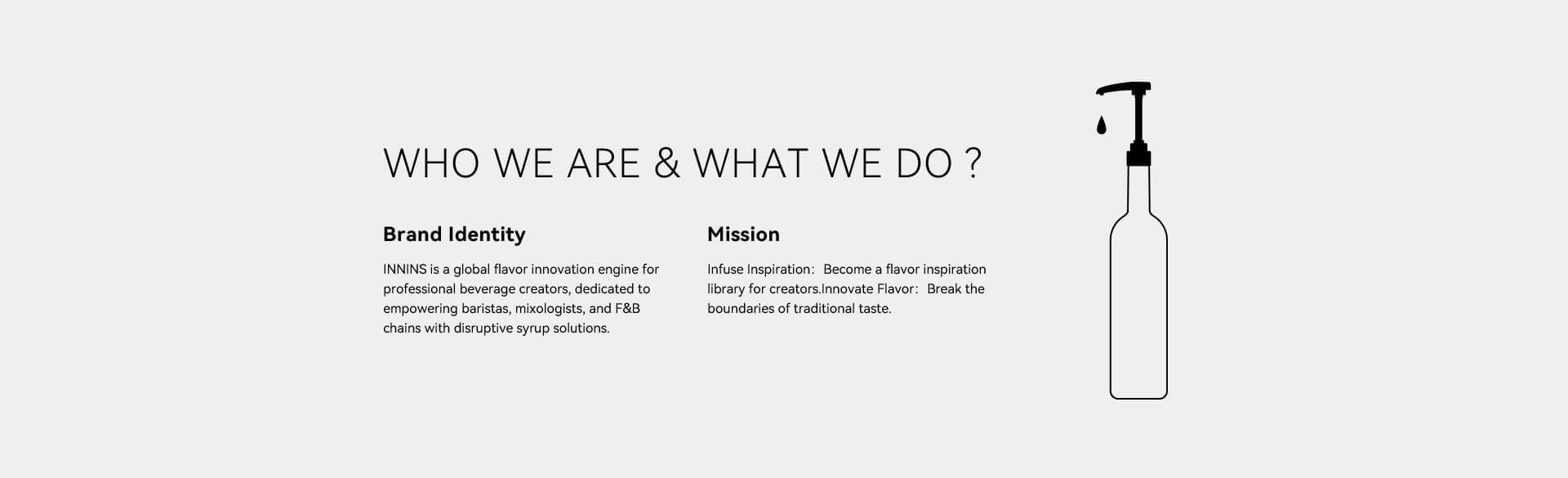 WHO WE ARE & WHAT WE DO ?

Brand Identity

INNINS is a global flavor innovation engine for professional beverage creators, dedicated to empowering baristas, mixologists, and F&B chains with disruptive syrup solutions.

Mission

Infuse Inspiration： Become a flavor inspiration library for creators.Innovate Flavor： Break the boundaries of traditional taste.